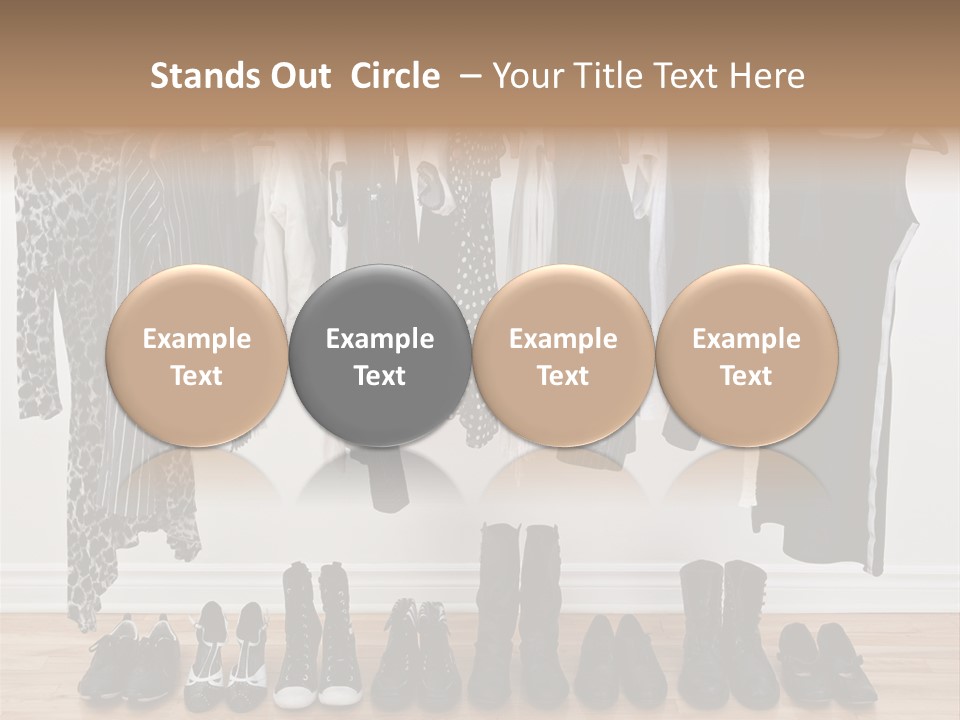 Stands Out Circle – Your Title Text Here

Example Text

Example Text

Example Text

Example Text